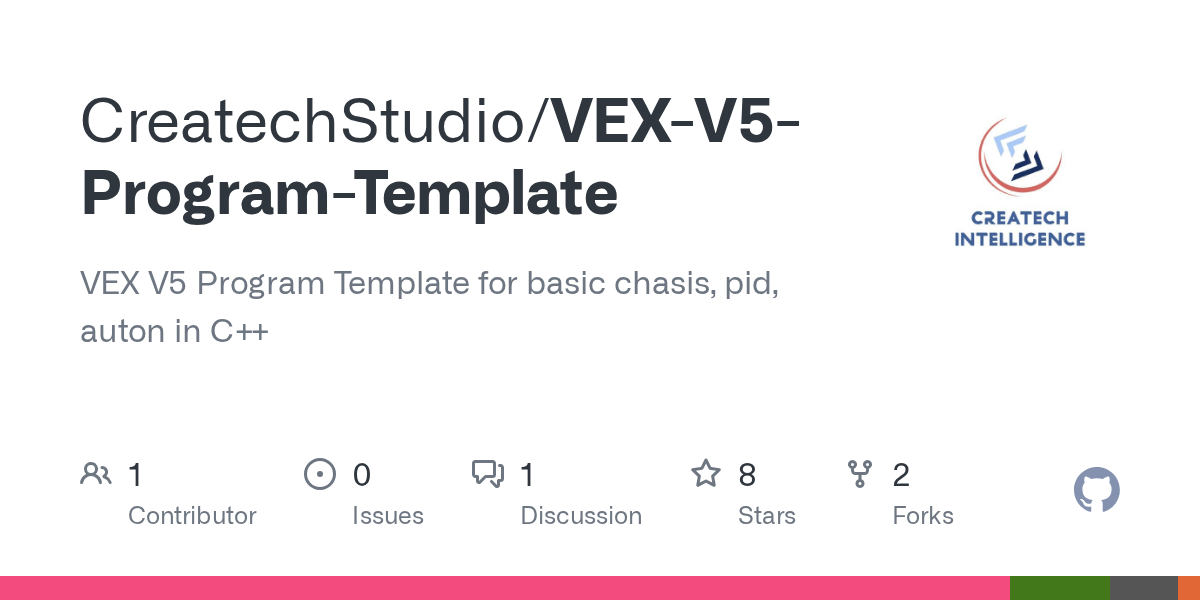 CreatechStudio/VEX-V5-Program-Template

CREATECH INTELLIGENCE

VEX V5 Program Template for basic chasis, pid, auton in C++

1 Contributor

0 Issues

1 Discussion

8 Stars

2 Forks